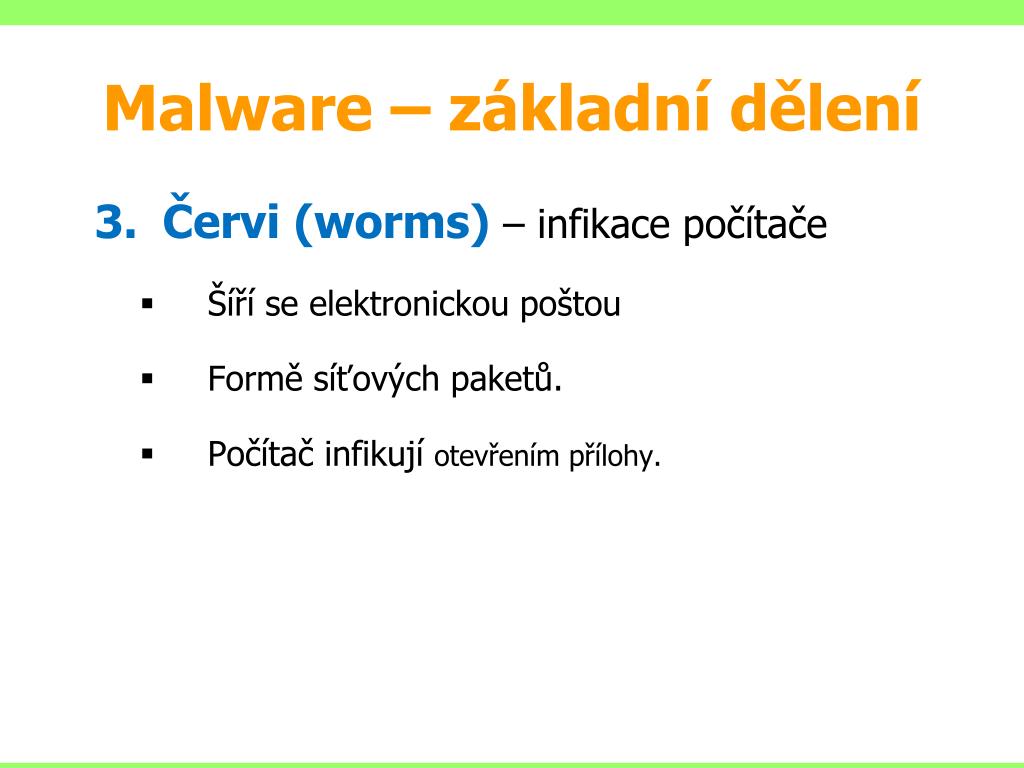 Malware – základní dělení

3. Červi (worms) – infikace počítače

▪ Šíří se elektronickou poštou

▪ Formě síťových paketů.

▪ Počítač infikují otevřením přílohy.